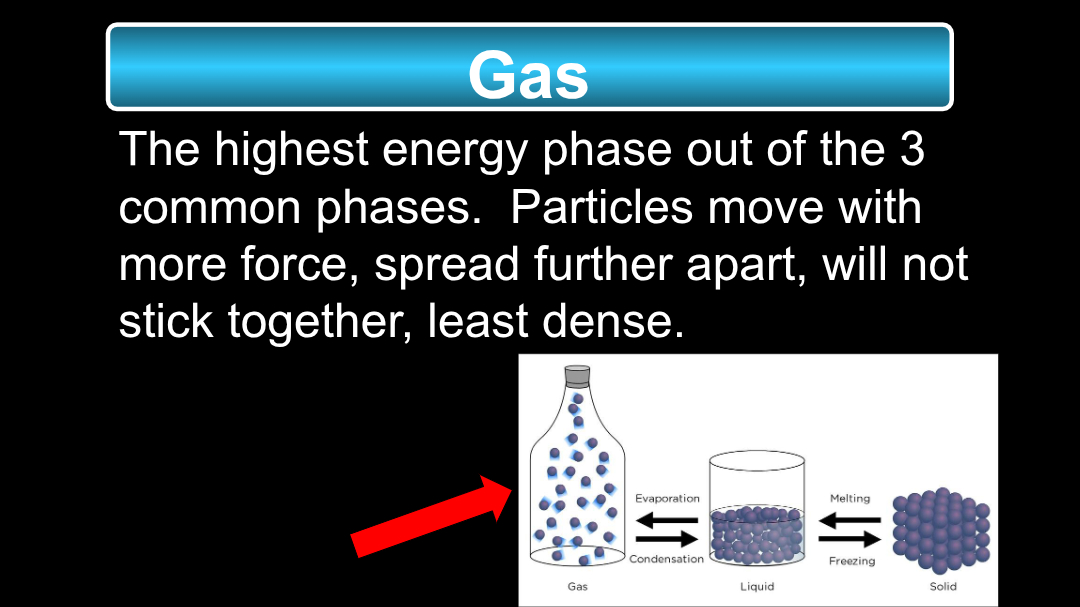 Gas

The highest energy phase out of the 3 common phases.  Particles move with more force, spread further apart, will not stick together, least dense.

Evaporation

Condensation

Melting

Freezing

Gas

Liquid

Solid